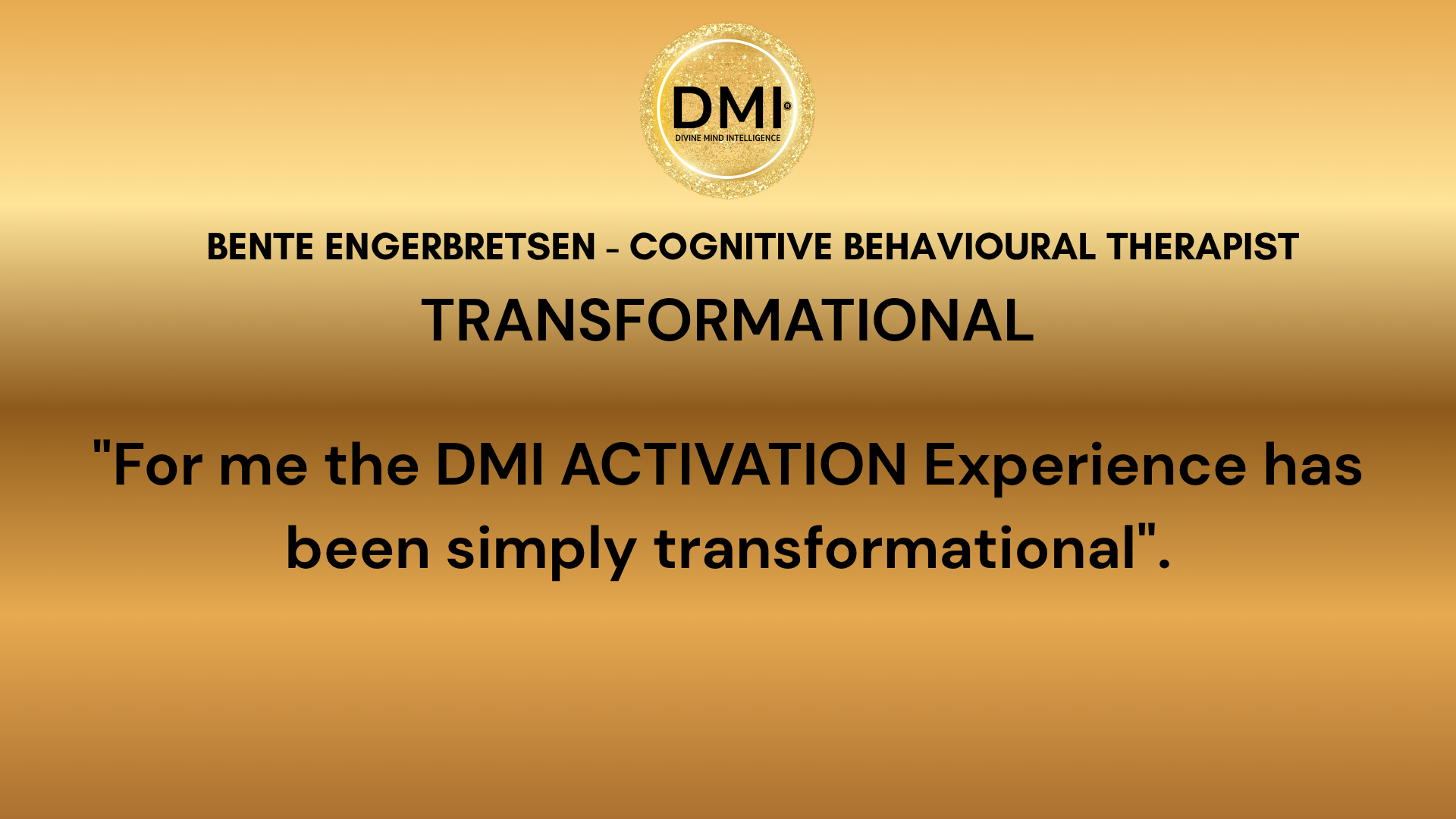 DMI®
DIVINE MIND INTELLIGENCE

BENTE ENGERBRETSEN - COGNITIVE BEHAVIOURAL THERAPIST

TRANSFORMATIONAL

"For me the DMI ACTIVATION Experience has been simply transformational".